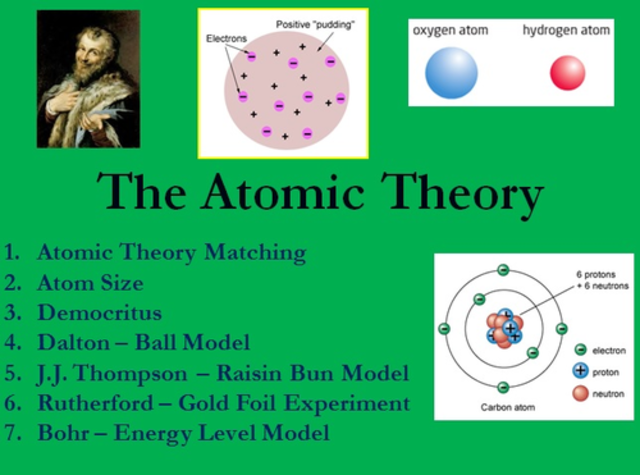 Electrons

Positive "pudding"

oxygen atom

hydrogen atom

The Atomic Theory

1. Atomic Theory Matching
2. Atom Size
3. Democritus
4. Dalton – Ball Model
5. J.J. Thompson – Raisin Bun Model
6. Rutherford – Gold Foil Experiment
7. Bohr – Energy Level Model

6 protons + 6 neutrons

electron

proton

neutron

Carbon atom